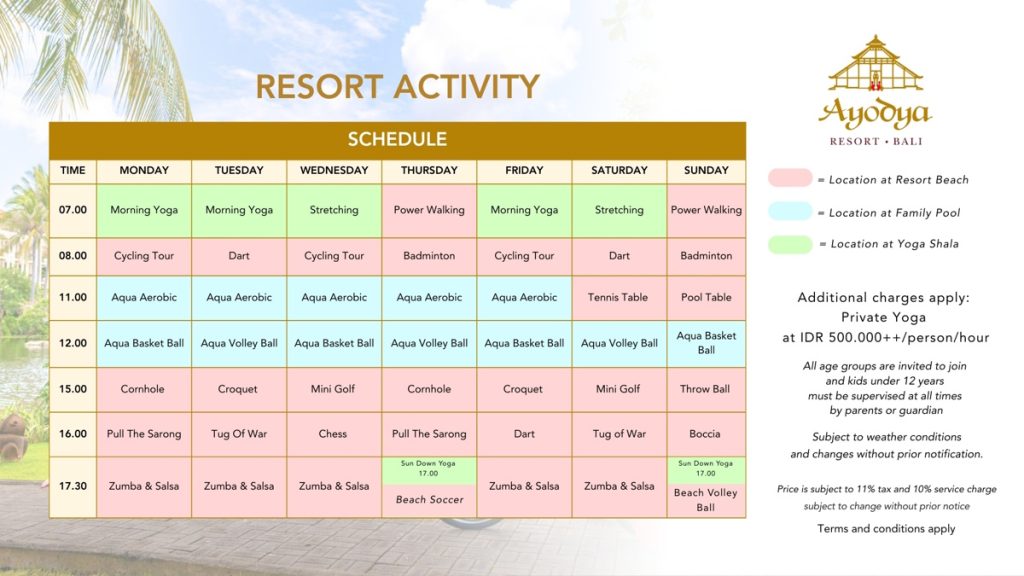 RESORT ACTIVITY

SCHEDULE

| TIME | MONDAY | TUESDAY | WEDNESDAY | THURSDAY | FRIDAY | SATURDAY | SUNDAY |
|---|---|---|---|---|---|---|---|
| 07.00 | Morning Yoga | Morning Yoga | Stretching | Power Walking | Morning Yoga | Stretching | Power Walking |
| 08.00 | Cycling Tour | Dart | Cycling Tour | Badminton | Cycling Tour | Dart | Badminton |
| 11.00 | Aqua Aerobic | Aqua Aerobic | Aqua Aerobic | Aqua Aerobic | Aqua Aerobic | Tennis Table | Pool Table |
| 12.00 | Aqua Basket Ball | Aqua Volley Ball | Aqua Basket Ball | Aqua Volley Ball | Aqua Basket Ball | Aqua Volley Ball | Aqua Basket Ball |
| 15.00 | Cornhole | Croquet | Mini Golf | Cornhole | Croquet | Mini Golf | Throw Ball |
| 16.00 | Pull The Sarong | Tug Of War | Chess | Pull The Sarong | Dart | Tug of War | Boccia |
| 17.30 | Zumba & Salsa | Zumba & Salsa | Zumba & Salsa | Sun Down Yoga 17.00 Beach Soccer | Zumba & Salsa | Zumba & Salsa | Sun Down Yoga 17.00 Beach Volley Ball |

Ayodya
RESORT • BALI

= Location at Resort Beach
= Location at Family Pool
= Location at Yoga Shala

Additional charges apply:
Private Yoga
at IDR 500.000++/person/hour

All age groups are invited to join and kids under 12 years must be supervised at all times by parents or guardian

Subject to weather conditions and changes without prior notification.

Price is subject to 11% tax and 10% service charge subject to change without prior notice

Terms and conditions apply